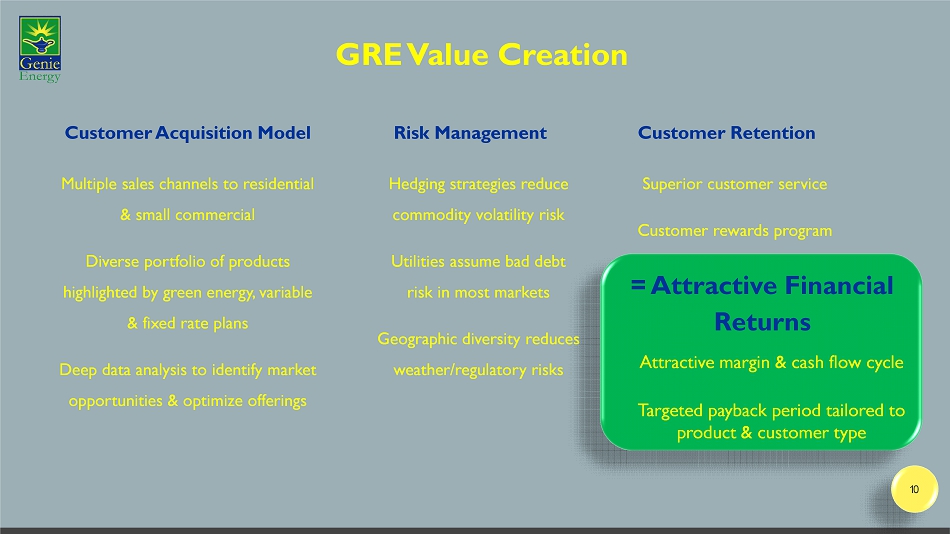 Genie Energy

GRE Value Creation

Customer Acquisition Model

Multiple sales channels to residential & small commercial

Diverse portfolio of products highlighted by green energy, variable & fixed rate plans

Deep data analysis to identify market opportunities & optimize offerings

Risk Management

Hedging strategies reduce commodity volatility risk

Utilities assume bad debt risk in most markets

Geographic diversity reduces weather/regulatory risks

Customer Retention

Superior customer service

Customer rewards program

= Attractive Financial Returns

Attractive margin & cash flow cycle

Targeted payback period tailored to product & customer type

10